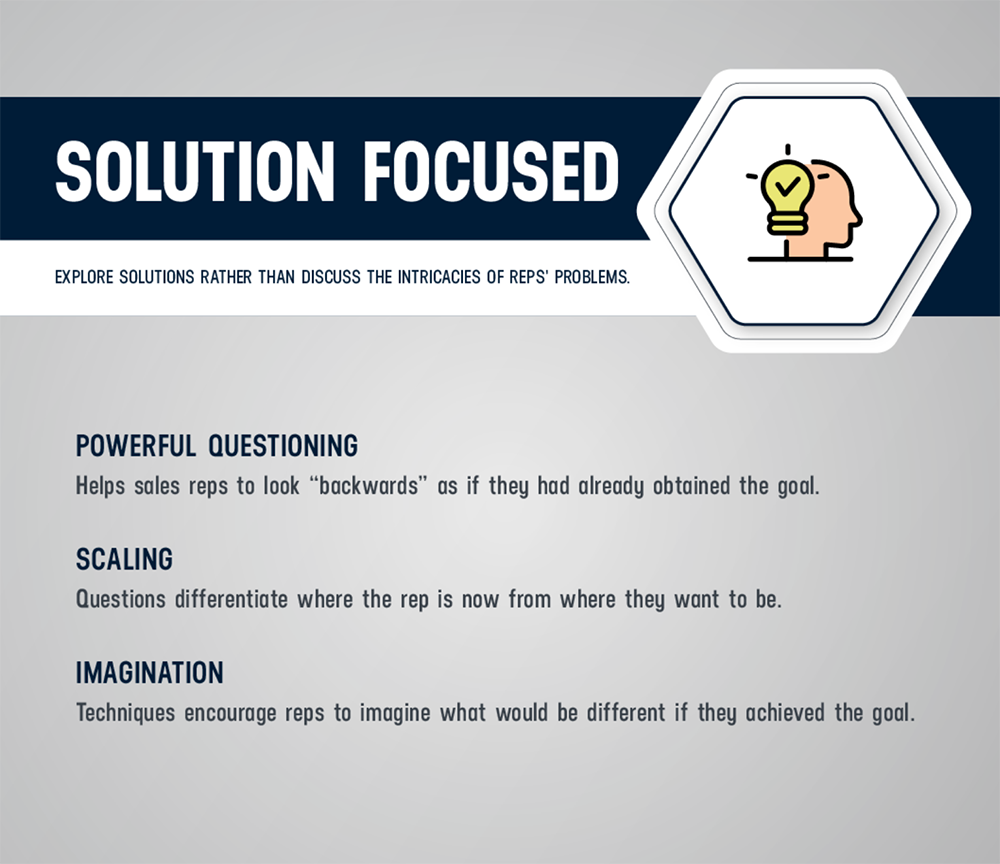 SOLUTION FOCUSED

EXPLORE SOLUTIONS RATHER THAN DISCUSS THE INTRICACIES OF REPS' PROBLEMS.

POWERFUL QUESTIONING
Helps sales reps to look “backwards” as if they had already obtained the goal.

SCALING
Questions differentiate where the rep is now from where they want to be.

IMAGINATION
Techniques encourage reps to imagine what would be different if they achieved the goal.